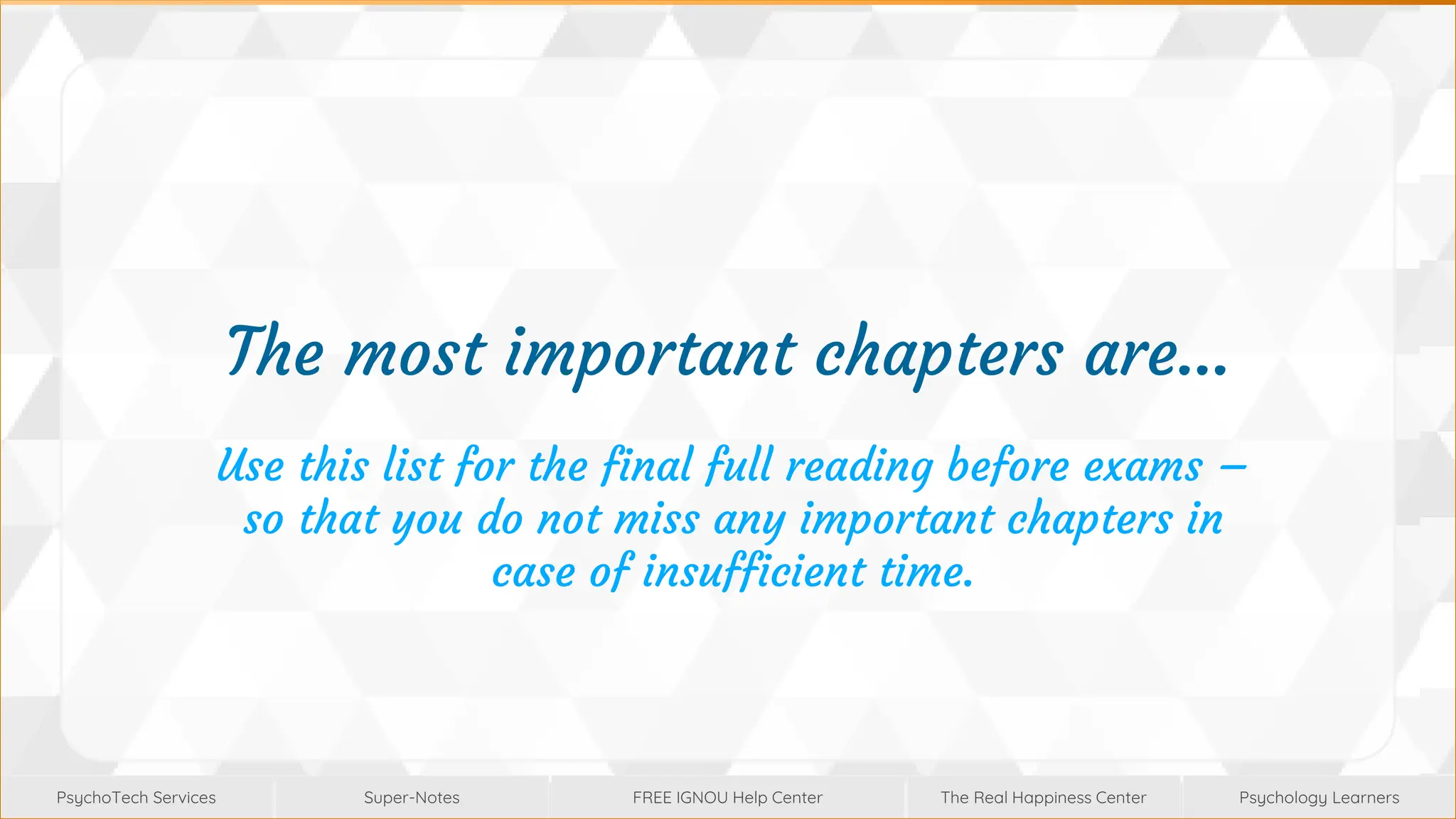 The most important chapters are...

Use this list for the final full reading before exams – so that you do not miss any important chapters in case of insufficient time.

PsychoTech Services

Super-Notes

FREE IGNOU Help Center

The Real Happiness Center

Psychology Learners